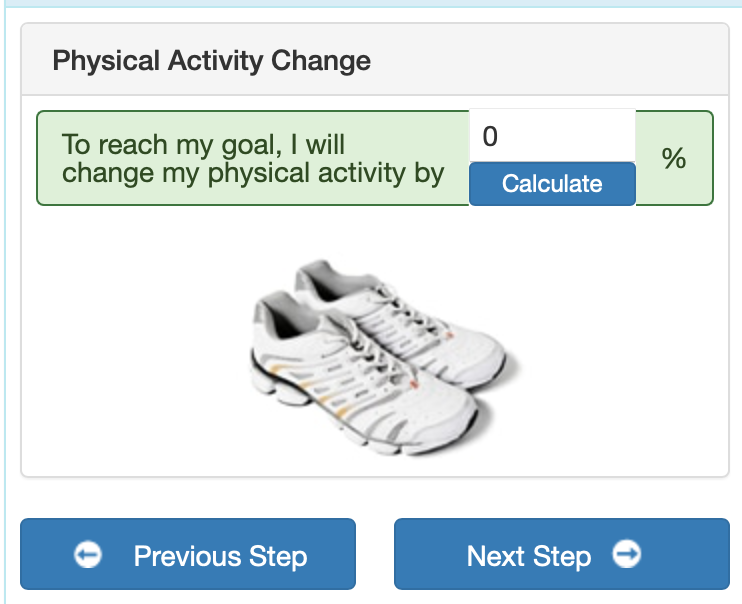 Physical Activity Change

To reach my goal, I will change my physical activity by

0

Calculate

%

Previous Step

Next Step